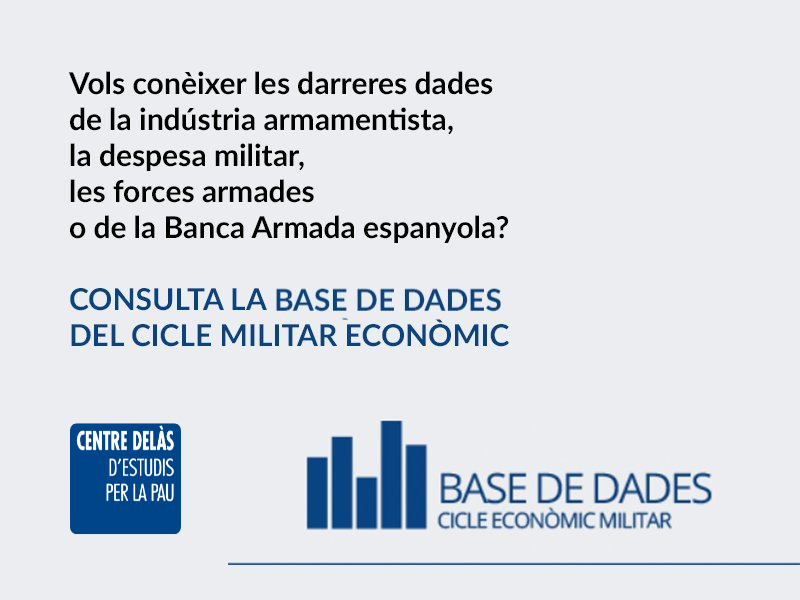 Vols conèixer les darreres dades de la indústria armamentista, la despesa militar, les forces armades o de la Banca Armada espanyola?

CONSULTA LA BASE DE DADES DEL CICLE MILITAR ECONÒMIC

CENTRE DELÀS D'ESTUDIS PER LA PAU

BASE DE DADES
CICLE ECONÒMIC MILITAR